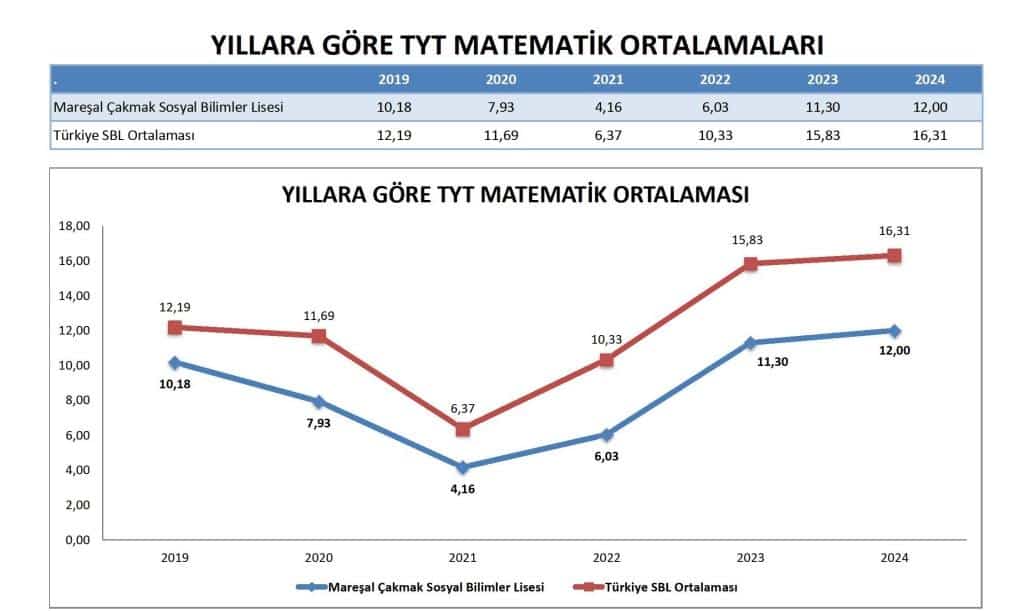 YILLARA GÖRE TYT MATEMATİK ORTALAMALARI

| . | 2019 | 2020 | 2021 | 2022 | 2023 | 2024 |
|---|---|---|---|---|---|---|
| Mareşal Çakmak Sosyal Bilimler Lisesi | 10,18 | 7,93 | 4,16 | 6,03 | 11,30 | 12,00 |
| Türkiye SBL Ortalaması | 12,19 | 11,69 | 6,37 | 10,33 | 15,83 | 16,31 |

YILLARA GÖRE TYT MATEMATİK ORTALAMASI

18,00
16,00
14,00
12,00
10,00
8,00
6,00
4,00
2,00
0,00

12,19
11,69
6,37
10,33
15,83
16,31

10,18
7,93
4,16
6,03
11,30
12,00

2019 2020 2021 2022 2023 2024

Mareşal Çakmak Sosyal Bilimler Lisesi
Türkiye SBL Ortalaması